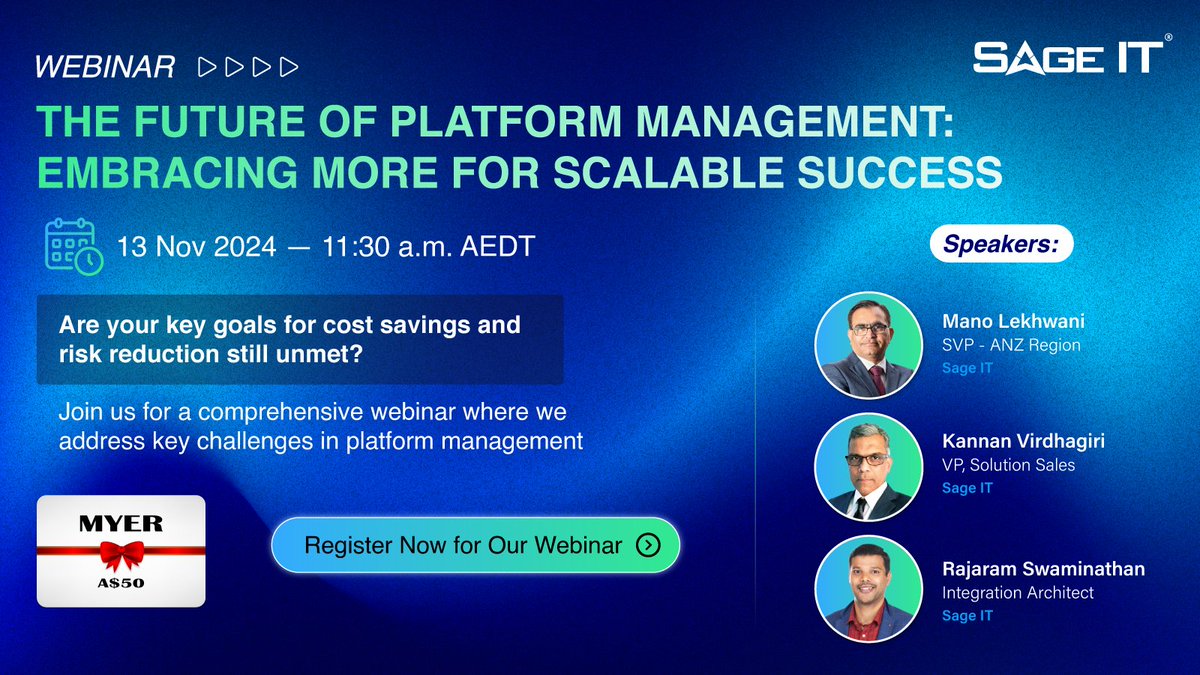 WEBINAR

SAGE IT®

THE FUTURE OF PLATFORM MANAGEMENT: EMBRACING MORE FOR SCALABLE SUCCESS

13 Nov 2024 — 11:30 a.m. AEDT

Are your key goals for cost savings and risk reduction still unmet?

Join us for a comprehensive webinar where we address key challenges in platform management

MYER
A$50

Register Now for Our Webinar

Speakers:

Mano Lekhwani
SVP - ANZ Region
Sage IT

Kannan Virdhagiri
VP, Solution Sales
Sage IT

Rajaram Swaminathan
Integration Architect
Sage IT